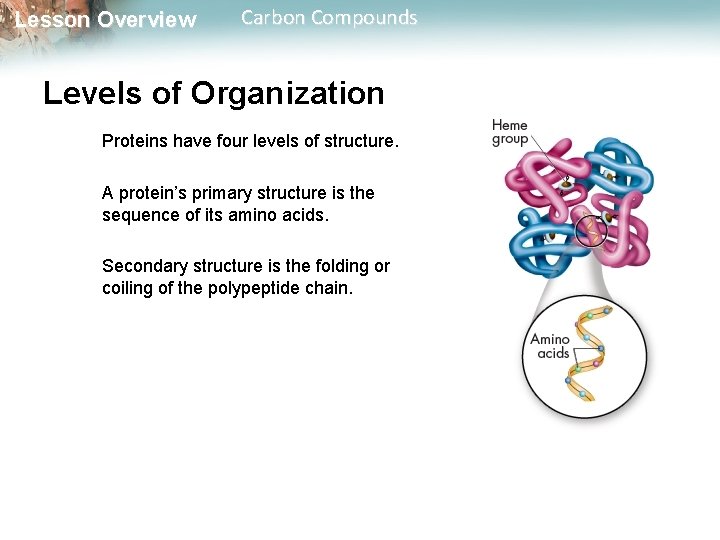 Lesson Overview Carbon Compounds

Levels of Organization

Proteins have four levels of structure.

A protein's primary structure is the sequence of its amino acids.

Secondary structure is the folding or coiling of the polypeptide chain.

Heme group

Amino acids